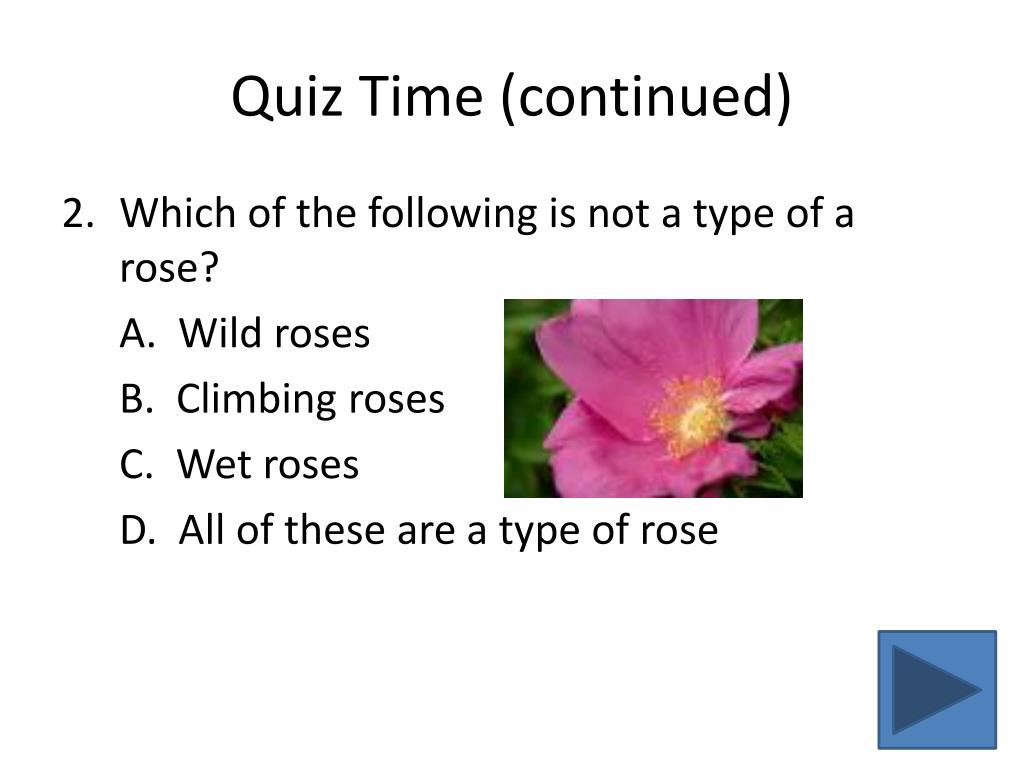 Quiz Time (continued)

2. Which of the following is not a type of a rose?

A. Wild roses

B. Climbing roses

C. Wet roses

D. All of these are a type of rose